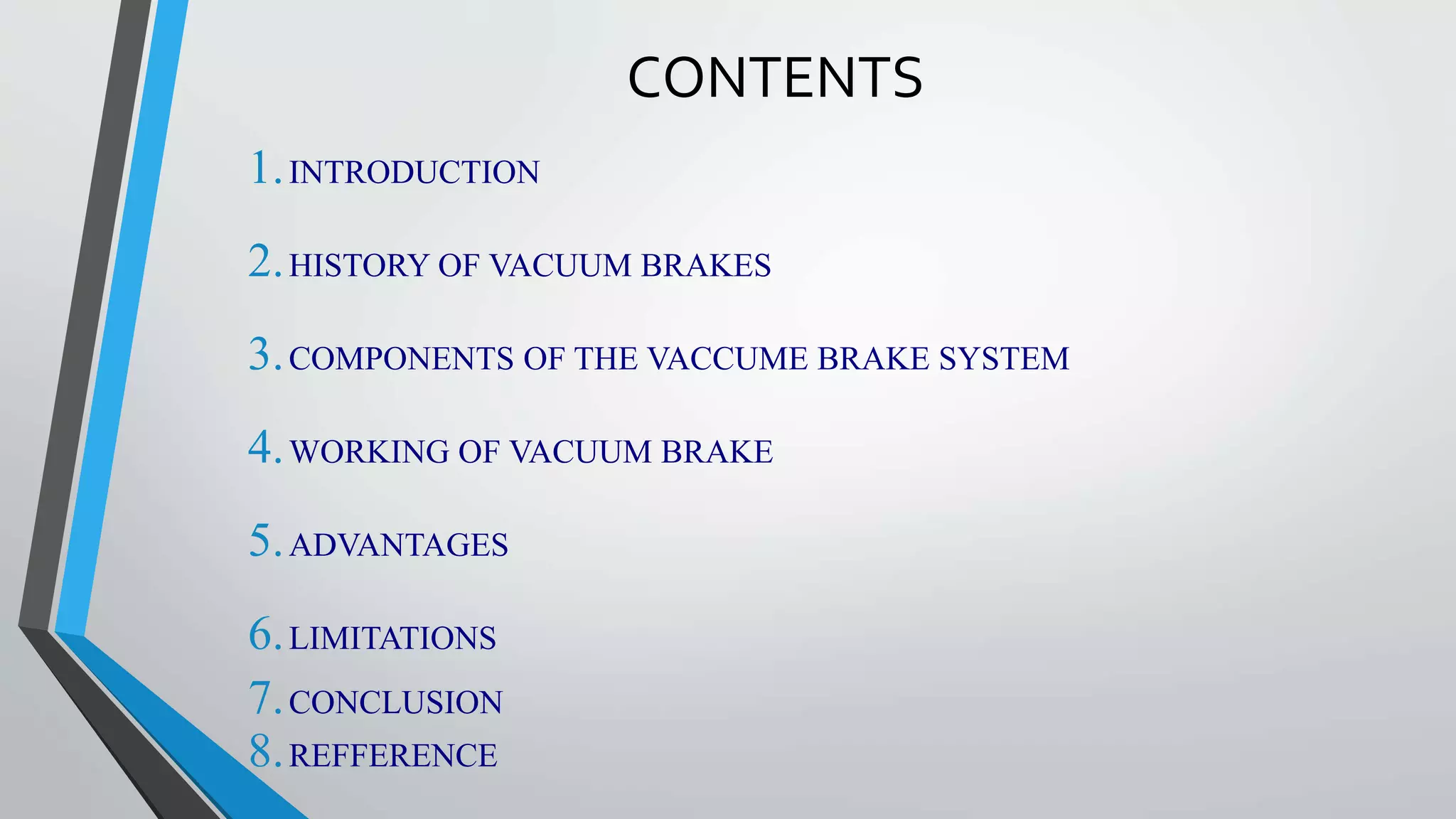 CONTENTS

1. INTRODUCTION

2. HISTORY OF VACUUM BRAKES

3. COMPONENTS OF THE VACCUME BRAKE SYSTEM

4. WORKING OF VACUUM BRAKE

5. ADVANTAGES

6. LIMITATIONS

7. CONCLUSION

8. REFFERENCE